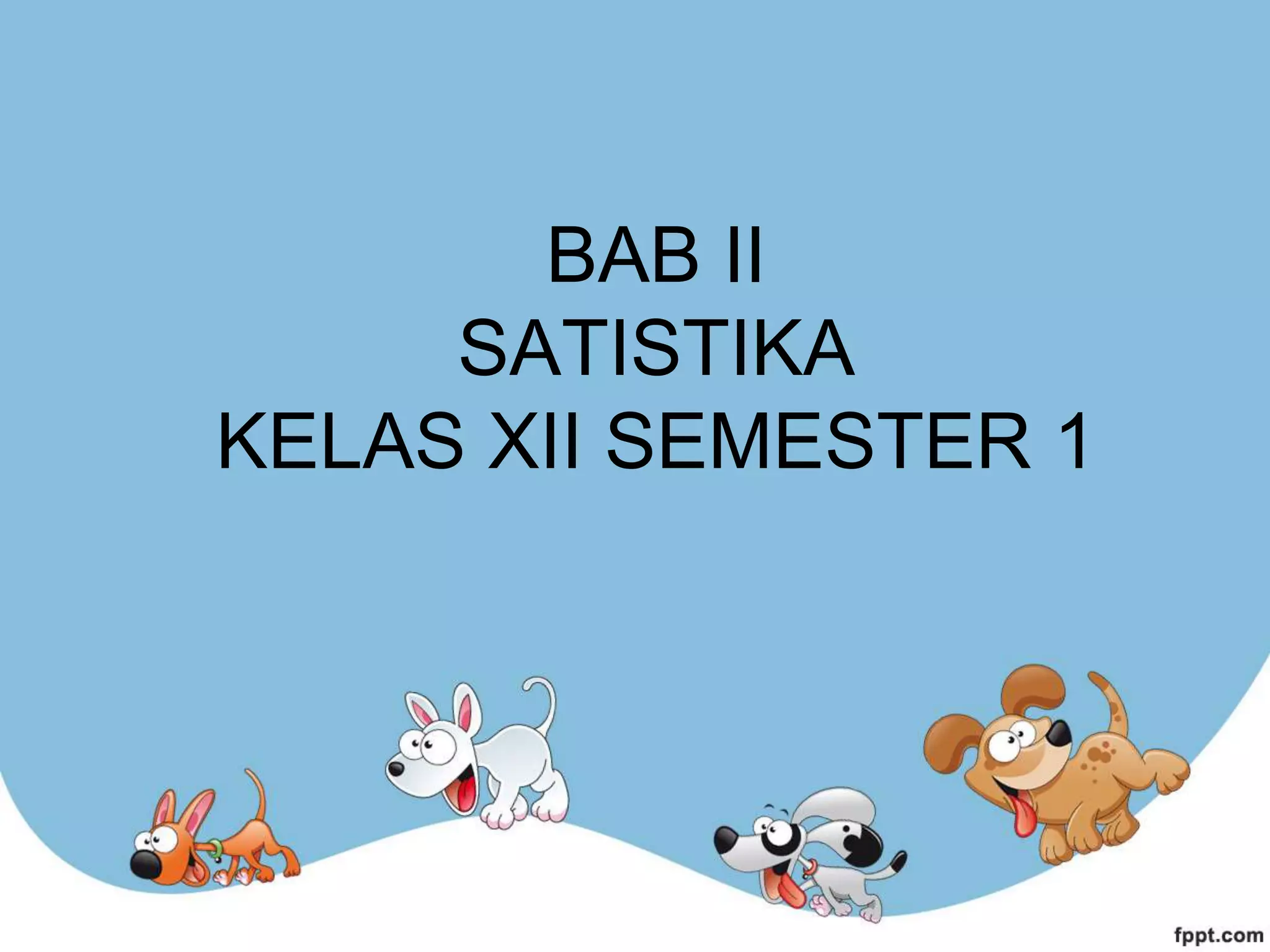 BAB II
SATISTIKA
KELAS XII SEMESTER 1

fppt.com